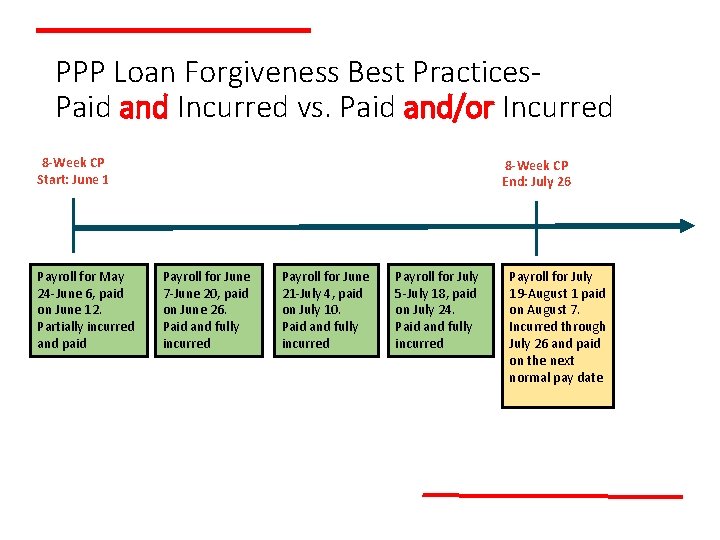 PPP Loan Forgiveness Best Practices-
Paid and Incurred vs. Paid and/or Incurred

8-Week CP
Start: June 1

8-Week CP
End: July 26

Payroll for May 24-June 6, paid on June 12. Partially incurred and paid

Payroll for June 7-June 20, paid on June 26. Paid and fully incurred

Payroll for June 21-July 4, paid on July 10. Paid and fully incurred

Payroll for July 5-July 18, paid on July 24. Paid and fully incurred

Payroll for July 19-August 1 paid on August 7. Incurred through July 26 and paid on the next normal pay date